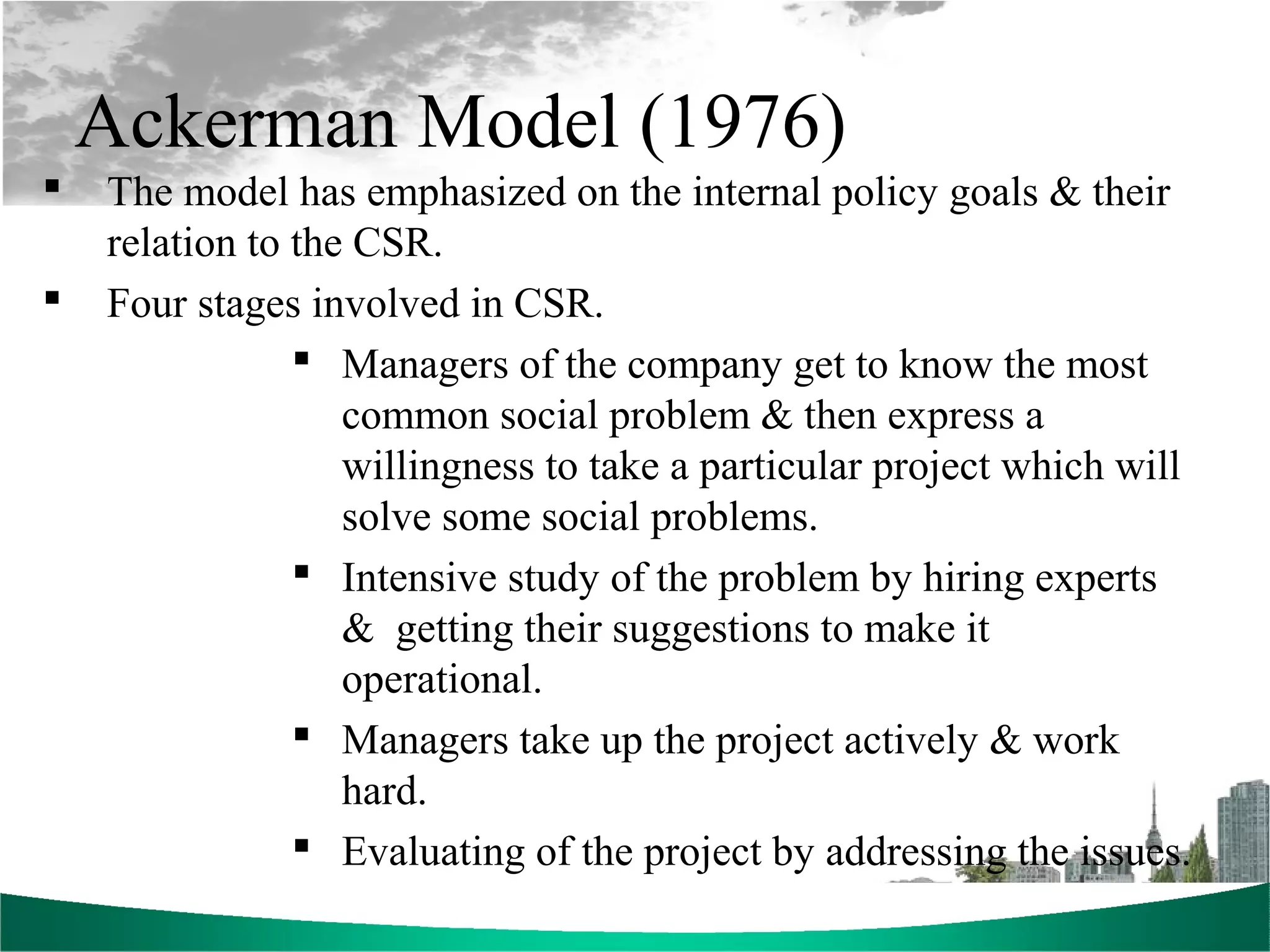 Ackerman Model (1976)

▪ The model has emphasized on the internal policy goals & their relation to the CSR.

▪ Four stages involved in CSR.

▪ Managers of the company get to know the most common social problem & then express a willingness to take a particular project which will solve some social problems.

▪ Intensive study of the problem by hiring experts & getting their suggestions to make it operational.

▪ Managers take up the project actively & work hard.

▪ Evaluating of the project by addressing the issues.